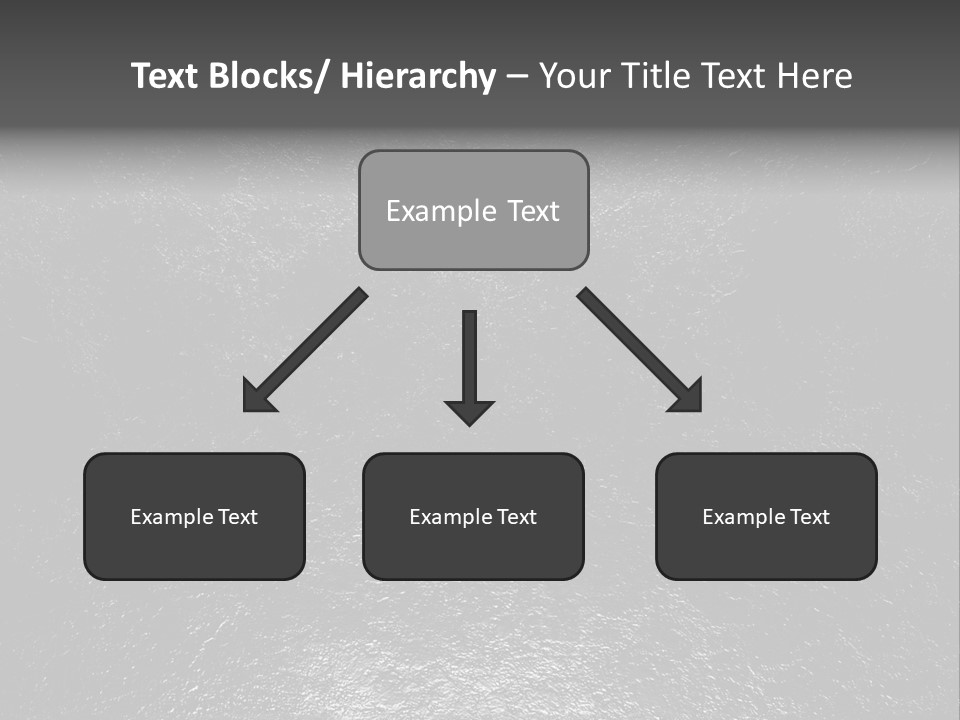 Text Blocks/ Hierarchy – Your Title Text Here

Example Text

Example Text

Example Text

Example Text